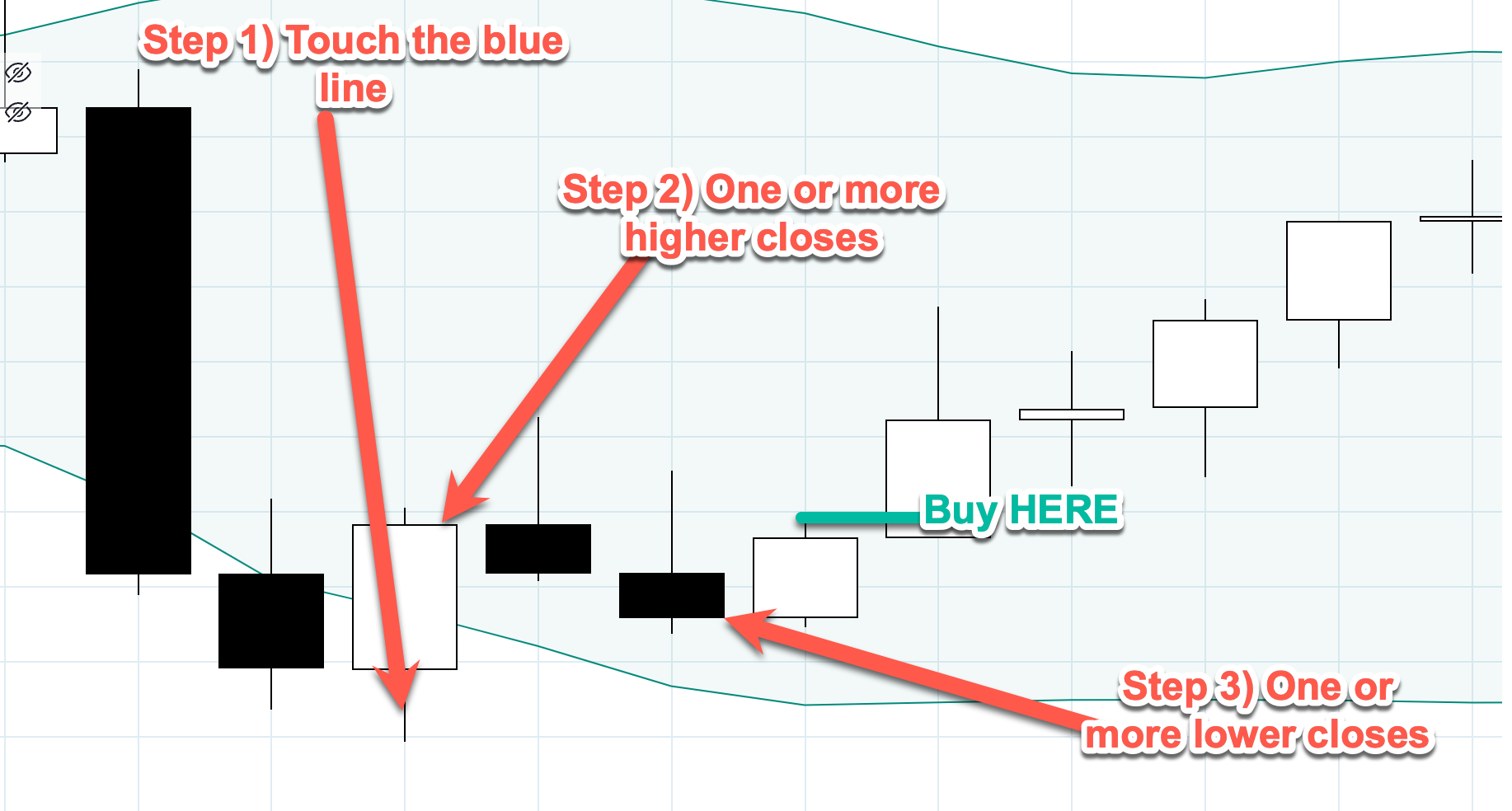 Step 1) Touch the blue line

Step 2) One or more higher closes

Buy HERE

Step 3) One or more lower closes